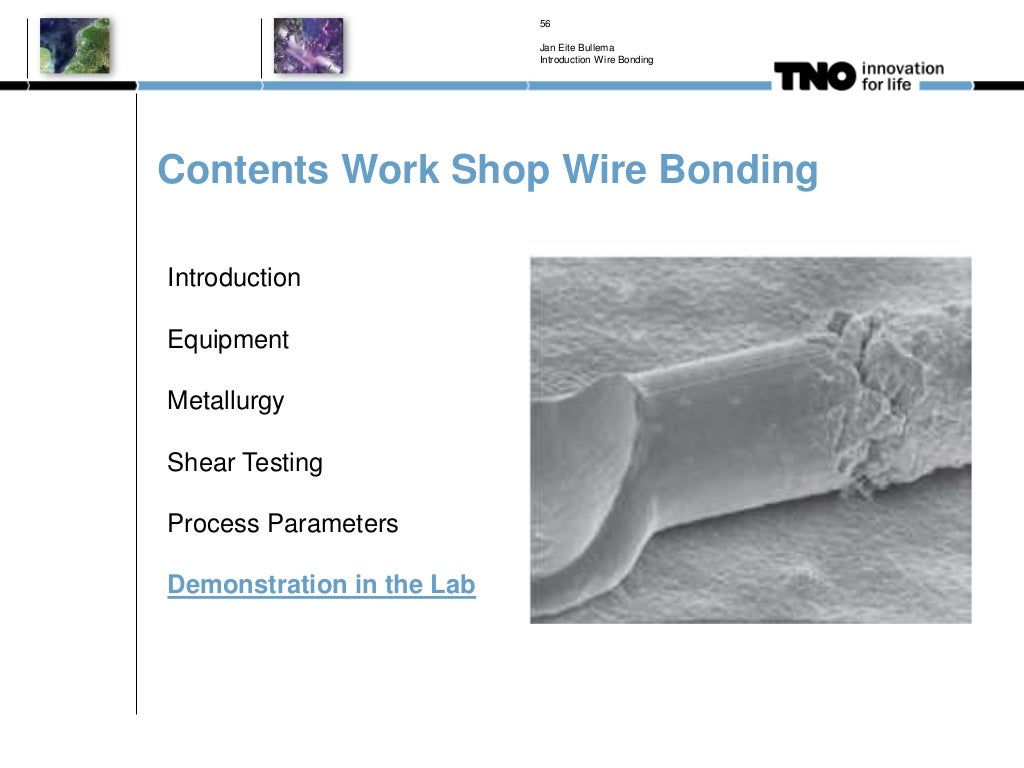 56

Jan Eite Bullema
Introduction Wire Bonding

TNO innovation for life

Contents Work Shop Wire Bonding

Introduction

Equipment

Metallurgy

Shear Testing

Process Parameters

Demonstration in the Lab